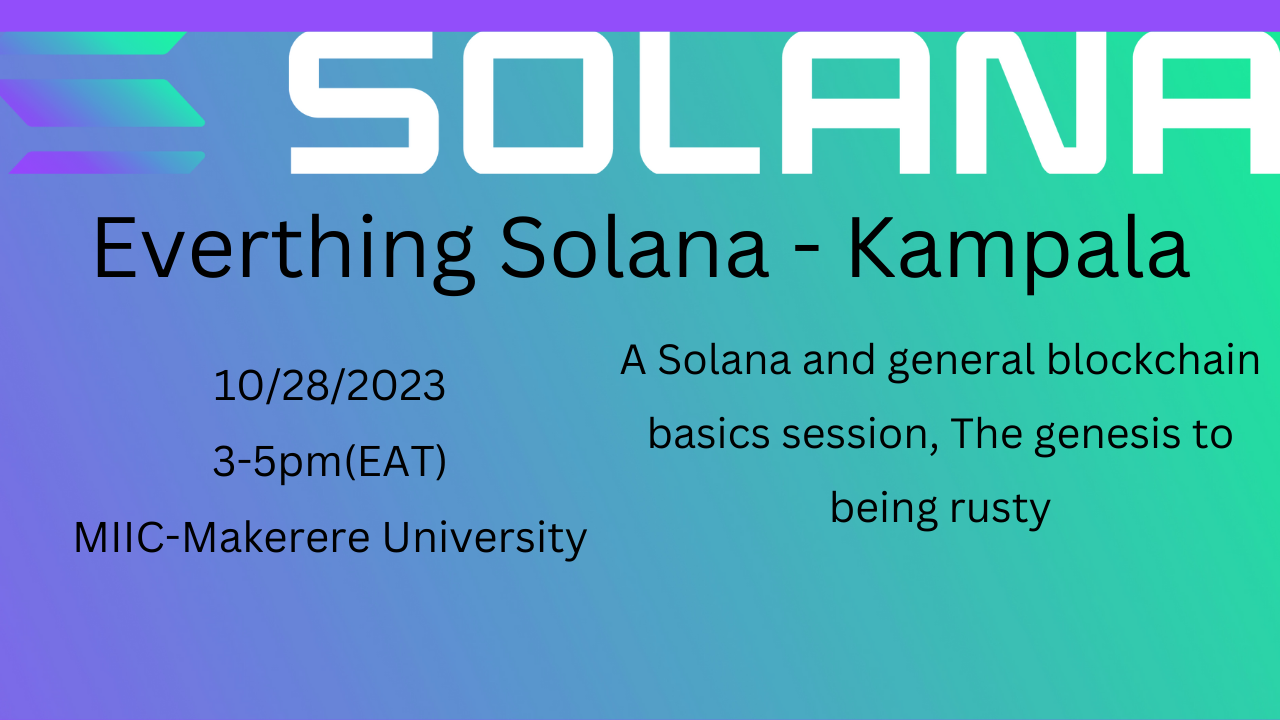 SOLANA

Everthing Solana - Kampala

10/28/2023
3-5pm(EAT)
MIIC-Makerere University

A Solana and general blockchain basics session, The genesis to being rusty